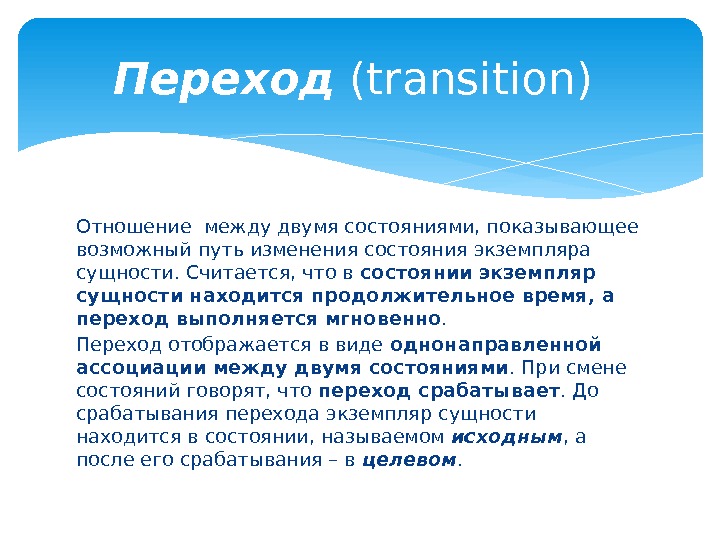 Переход (transition)

Отношение между двумя состояниями, показывающее возможный путь изменения состояния экземпляра сущности. Считается, что в состоянии экземпляр сущности находится продолжительное время, а переход выполняется мгновенно.

Переход отображается в виде однонаправленной ассоциации между двумя состояниями. При смене состояний говорят, что переход срабатывает. До срабатывания перехода экземпляр сущности находится в состоянии, называемом исходным, а после его срабатывания – в целевом.